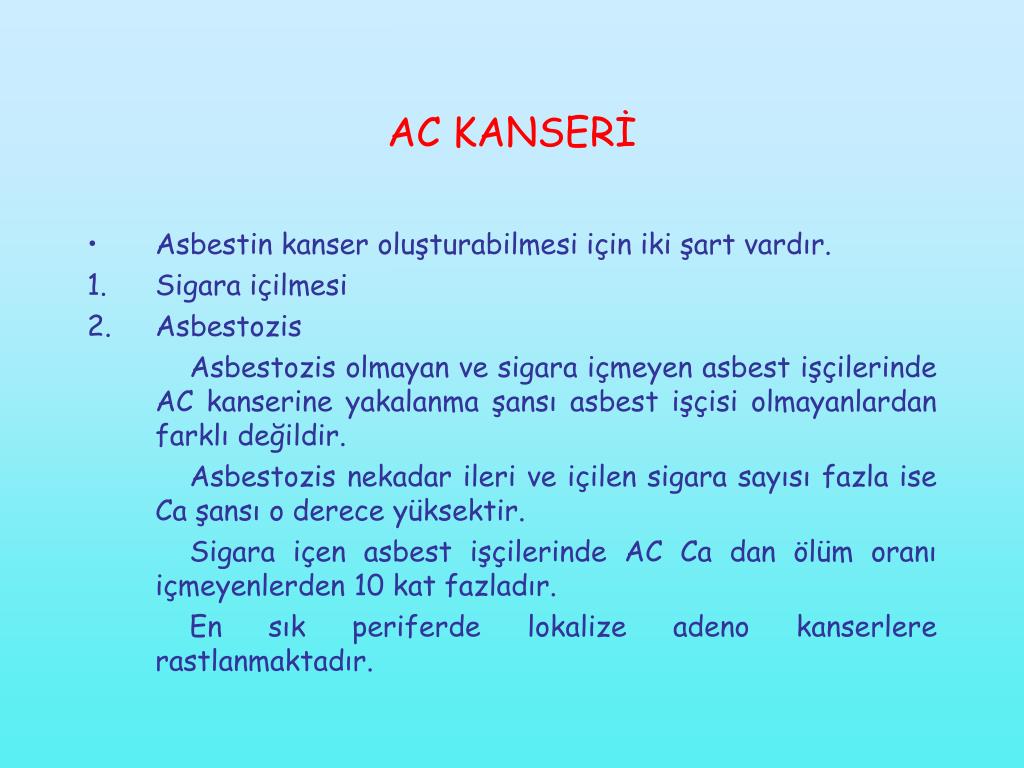 AC KANSERİ

• Asbestin kanser oluşturabilmesi için iki şart vardır.
1. Sigara içilmesi
2. Asbestozis

Asbestozis olmayan ve sigara içmeyen asbest işçilerinde AC kanserine yakalanma şansı asbest işçisi olmayanlardan farklı değildir.

Asbestozis nekadar ileri ve içilen sigara sayısı fazla ise Ca şansı o derece yüksektir.

Sigara içen asbest işçilerinde AC Ca dan ölüm oranı içmeyenlerden 10 kat fazladır.

En sık periferde lokalize adeno kanserlere rastlanmaktadır.